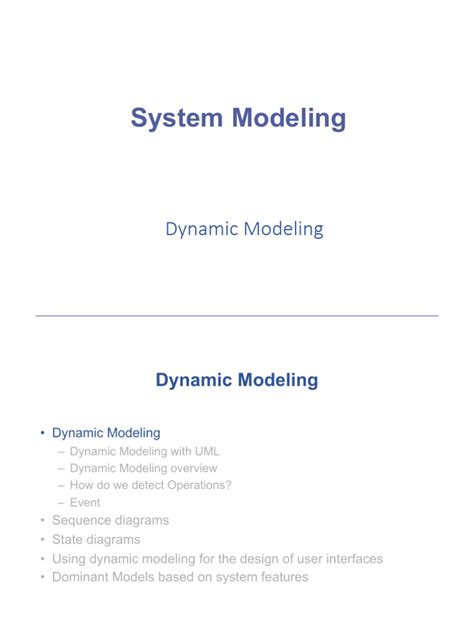 System Modeling

Dynamic Modeling

Dynamic Modeling

• Dynamic Modeling
– Dynamic Modeling with UML
– Dynamic Modeling overview
– How do we detect Operations?
– Event
• Sequence diagrams
• State diagrams
• Using dynamic modeling for the design of user interfaces
• Dominant Models based on system features